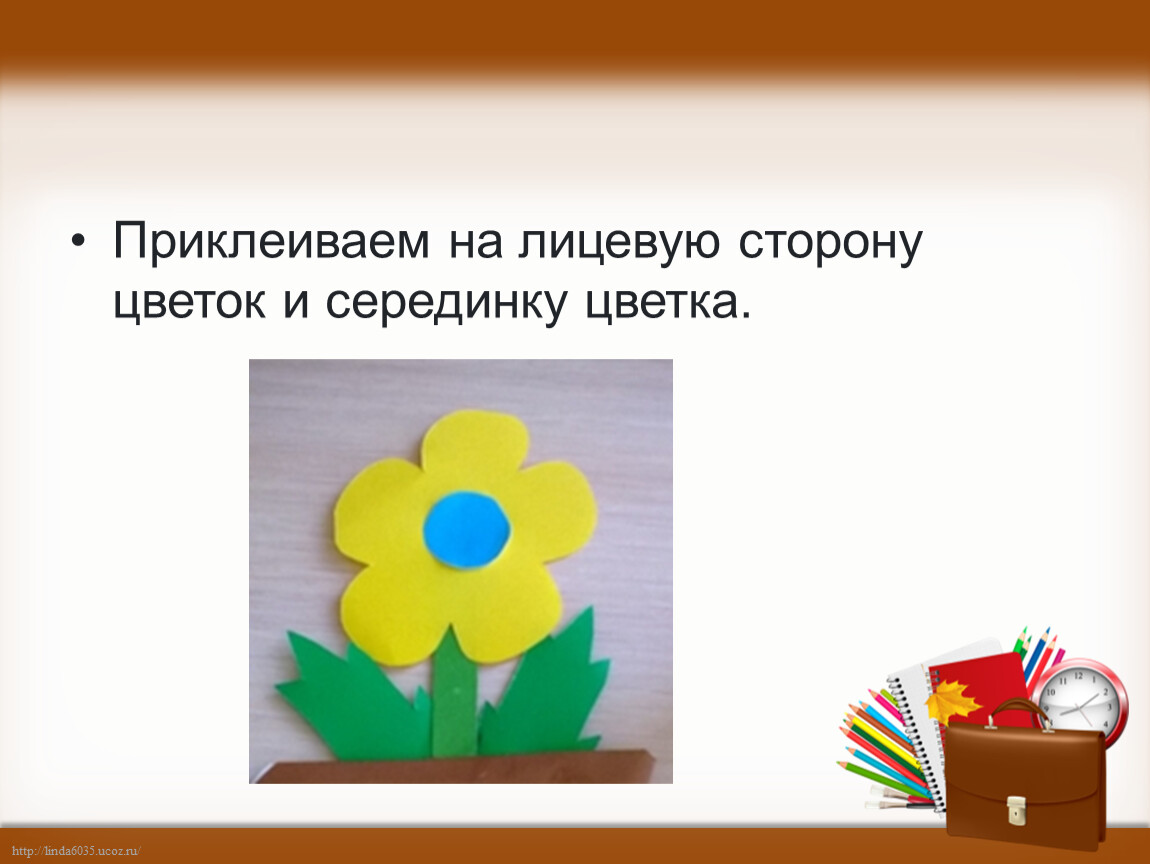 • Приклеиваем на лицевую сторону цветок и серединку цветка.

http://linda6035.ucoz.ru/